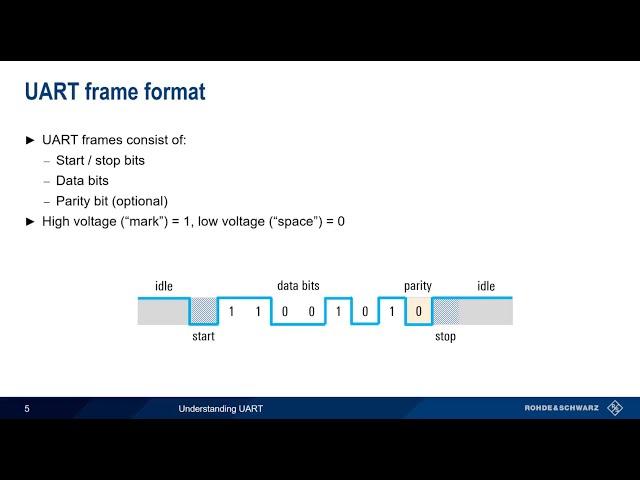 UART frame format

► UART frames consist of:
– Start / stop bits
– Data bits
– Parity bit (optional)
► High voltage (“mark”) = 1, low voltage (“space”) = 0

idle
data bits
parity
idle
1 1 0 0 1 0 1 0
start
stop

5
Understanding UART
ROHDE&SCHWARZ